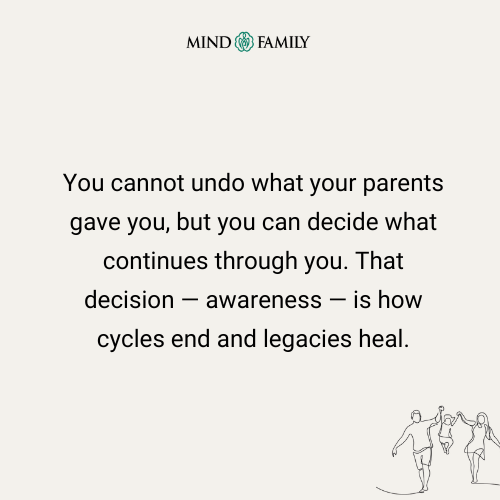 MIND FAMILY

You cannot undo what your parents gave you, but you can decide what continues through you. That decision — awareness — is how cycles end and legacies heal.